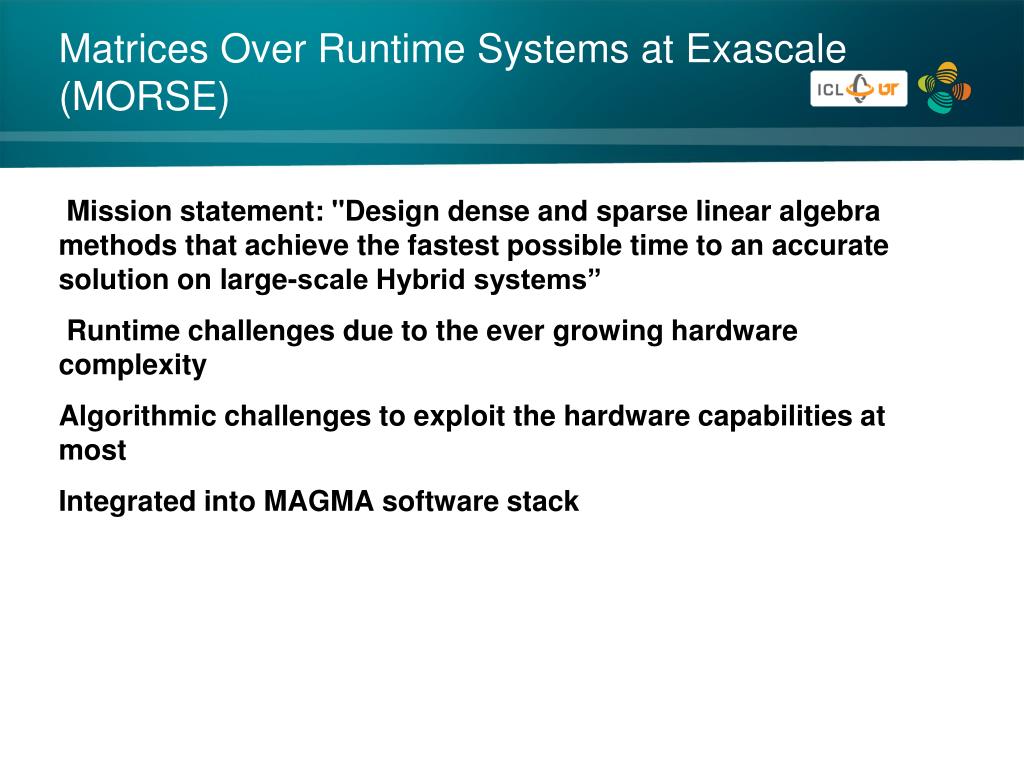 Matrices Over Runtime Systems at Exascale (MORSE)

ICL UT

Mission statement: "Design dense and sparse linear algebra methods that achieve the fastest possible time to an accurate solution on large-scale Hybrid systems”

Runtime challenges due to the ever growing hardware complexity

Algorithmic challenges to exploit the hardware capabilities at most

Integrated into MAGMA software stack